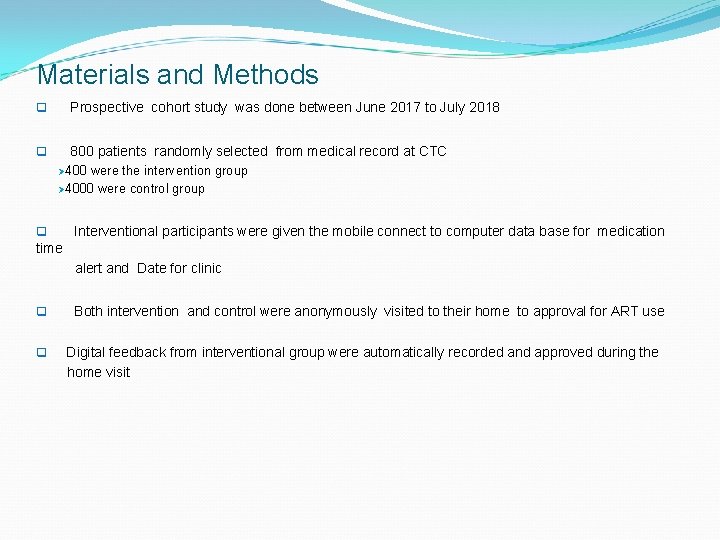 Materials and Methods

Prospective cohort study was done between June 2017 to July 2018

800 patients randomly selected from medical record at CTC
400 were the intervention group
4000 were control group

Interventional participants were given the mobile connect to computer data base for medication time
alert and Date for clinic

Both intervention and control were anonymously visited to their home to approval for ART use

Digital feedback from interventional group were automatically recorded and approved during the home visit